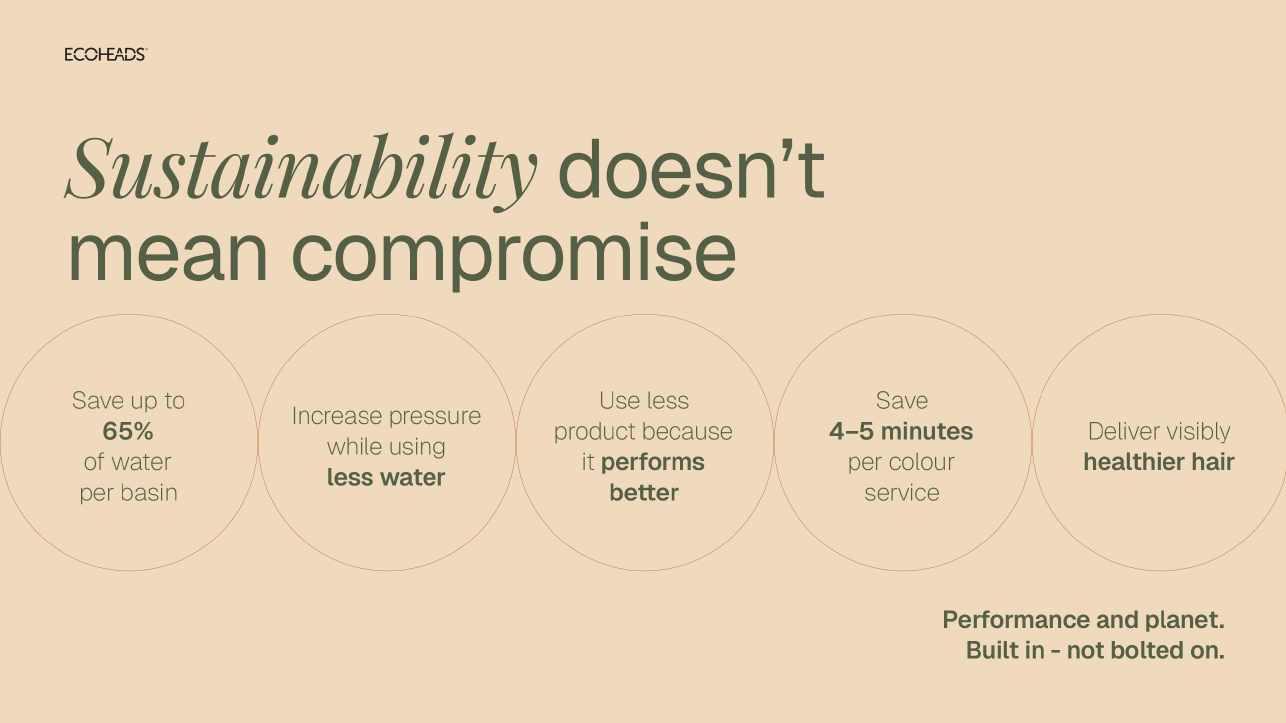 ECOHEADS

Sustainability doesn't mean compromise

Save up to 65% of water per basin

Increase pressure while using less water

Use less product because it performs better

Save 4–5 minutes per colour service

Deliver visibly healthier hair

Performance and planet. Built in - not bolted on.